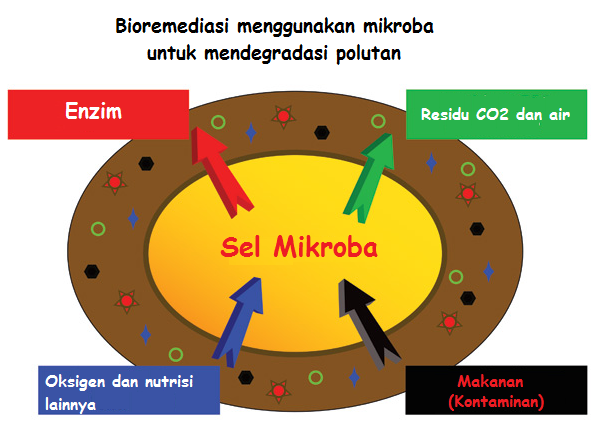 Bioremediasi menggunakan mikroba untuk mendegradasi polutan

Enzim

Residu CO2 dan air

Sel Mikroba

Oksigen dan nutrisi lainnya

Makanan (Kontaminan)